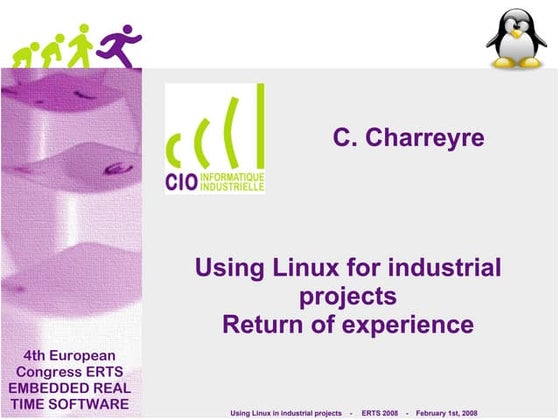 CIO INFORMATIQUE INDUSTRIELLE

C. Charreyre

Using Linux for industrial projects
Return of experience

4th European Congress ERTS EMBEDDED REAL TIME SOFTWARE

Using Linux in industrial projects - ERTS 2008 - February 1st, 2008